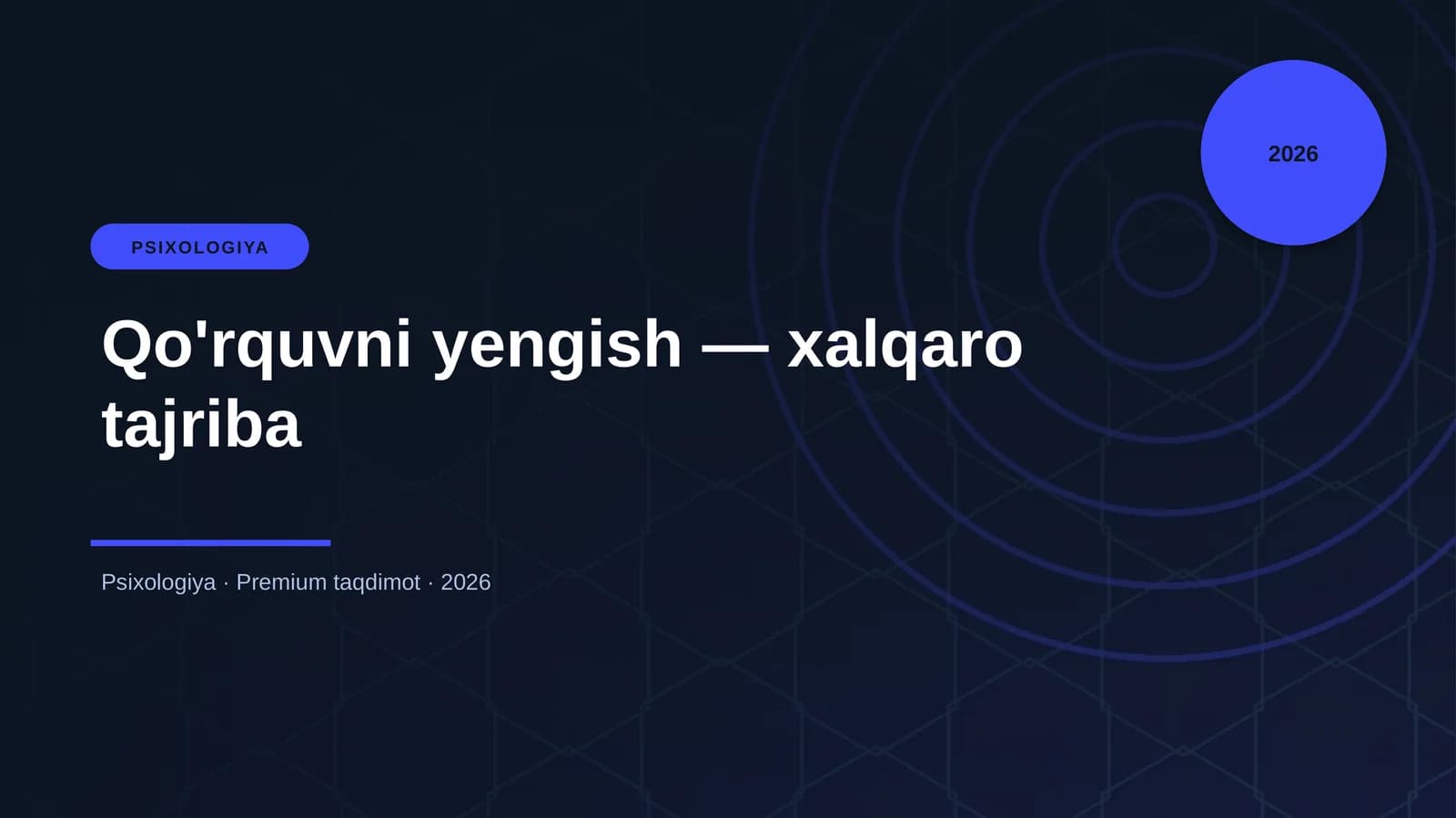 2026

PSIXOLOGIYA

Qo'rquvni yengish — xalqaro tajriba

Psixologiya · Premium taqdimot · 2026